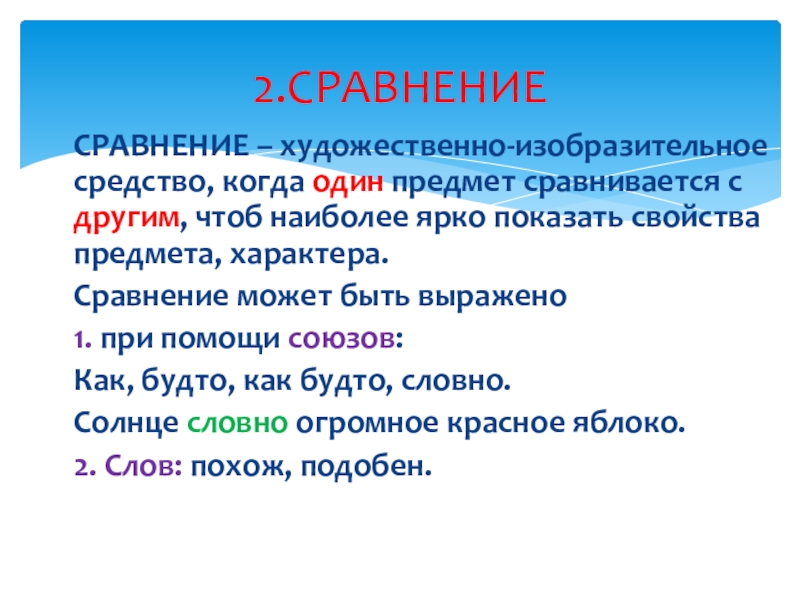 2.СРАВНЕНИЕ

СРАВНЕНИЕ – художественно-изобразительное средство, когда один предмет сравнивается с другим, чтоб наиболее ярко показать свойства предмета, характера.

Сравнение может быть выражено

1. при помощи союзов:

Как, будто, как будто, словно.

Солнце словно огромное красное яблоко.

2. Слов: похож, подобен.